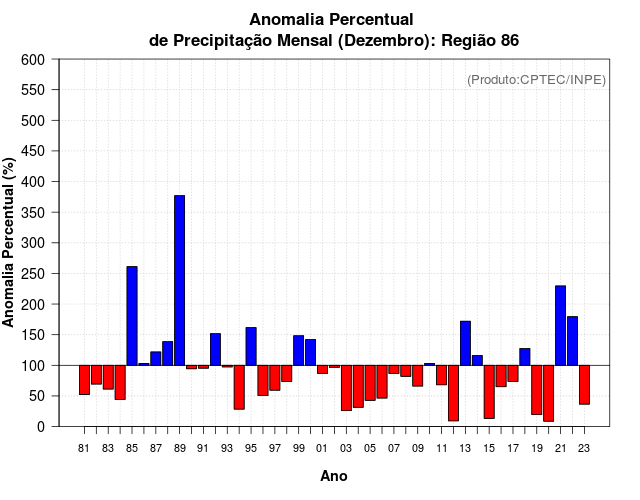 Anomalia Percentual
de Precipitação Mensal (Dezembro): Região 86

(Produto:CPTEC/INPE)

Anomalia Percentual (%)

600
550
500
450
400
350
300
250
200
150
100
50
0

81 83 85 87 89 91 93 95 97 99 01 03 05 07 09 11 13 15 17 19 21 23

Ano